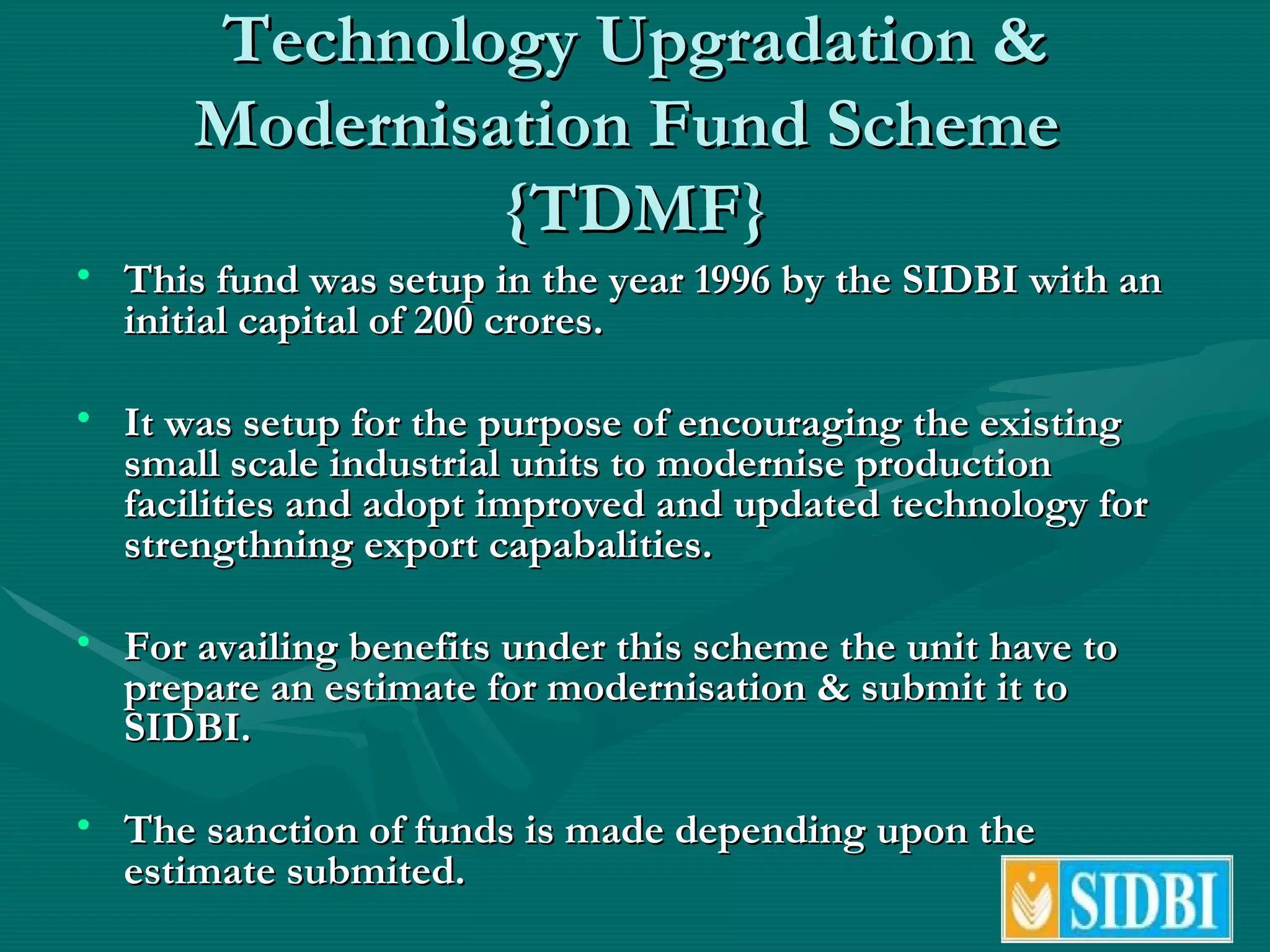 Technology Upgradation & Modernisation Fund Scheme {TDMF}

• This fund was setup in the year 1996 by the SIDBI with an initial capital of 200 crores.

• It was setup for the purpose of encouraging the existing small scale industrial units to modernise production facilities and adopt improved and updated technology for strengthning export capabalities.

• For availing benefits under this scheme the unit have to prepare an estimate for modernisation & submit it to SIDBI.

• The sanction of funds is made depending upon the estimate submited.

SIDBI